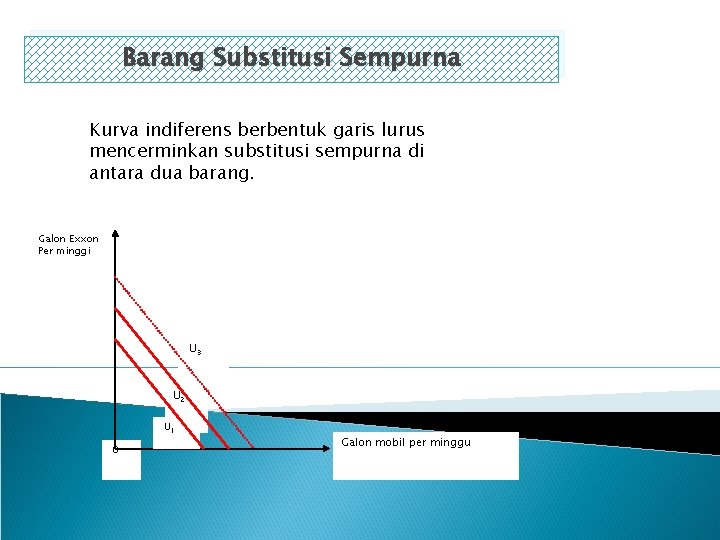 Barang Substitusi Sempurna

Kurva indiferens berbentuk garis lurus mencerminkan substitusi sempurna di antara dua barang.

Galon Exxon
Per minggi

$U_3$

$U_2$

$U_1$

0

Galon mobil per minggu